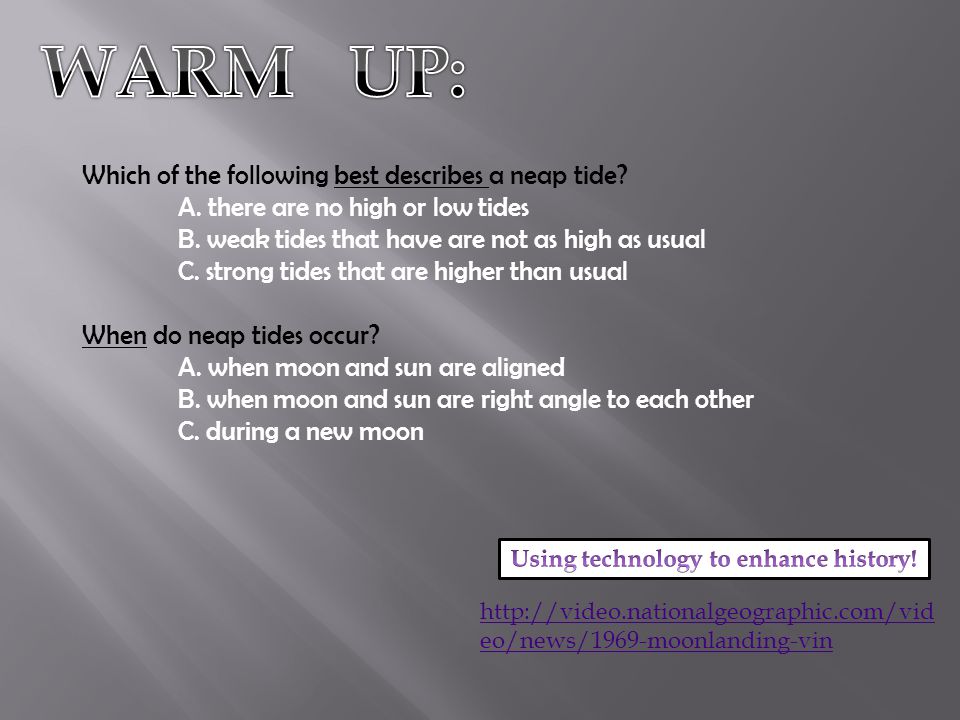 WARM UP:

Which of the following best describes a neap tide?
A. there are no high or low tides
B. weak tides that have are not as high as usual
C. strong tides that are higher than usual

When do neap tides occur?
A. when moon and sun are aligned
B. when moon and sun are right angle to each other
C. during a new moon

Using technology to enhance history!

http://video.nationalgeographic.com/video/news/1969-moonlanding-vin